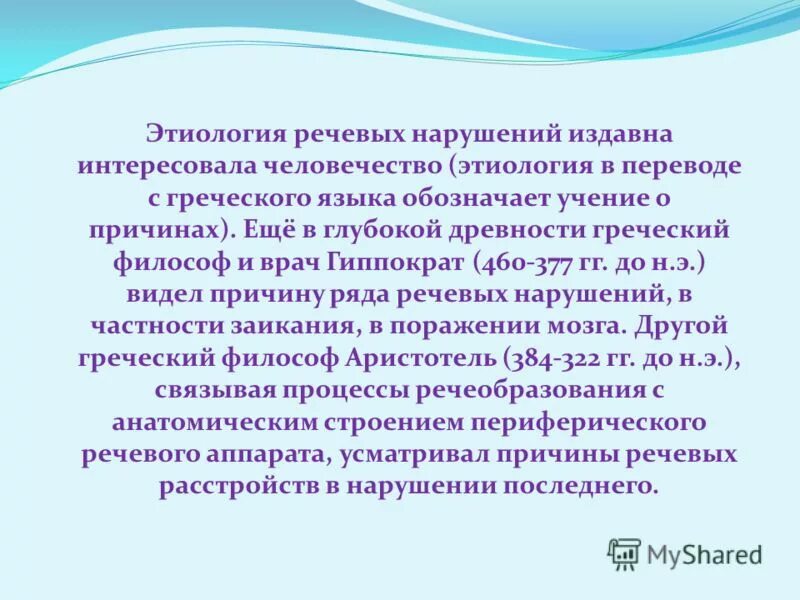 Этиология речевых нарушений издавна интересовала человечество (этиология в переводе с греческого языка обозначает учение о причинах). Ещё в глубокой древности греческий философ и врач Гиппократ (460-377 гг. до н.э.) видел причину ряда речевых нарушений, в частности заикания, в поражении мозга. Другой греческий философ Аристотель (384-322 гг. до н.э.), связывая процессы речеобразования с анатомическим строением периферического речевого аппарата, усматривал причины речевых расстройств в нарушении последнего.

MyShared